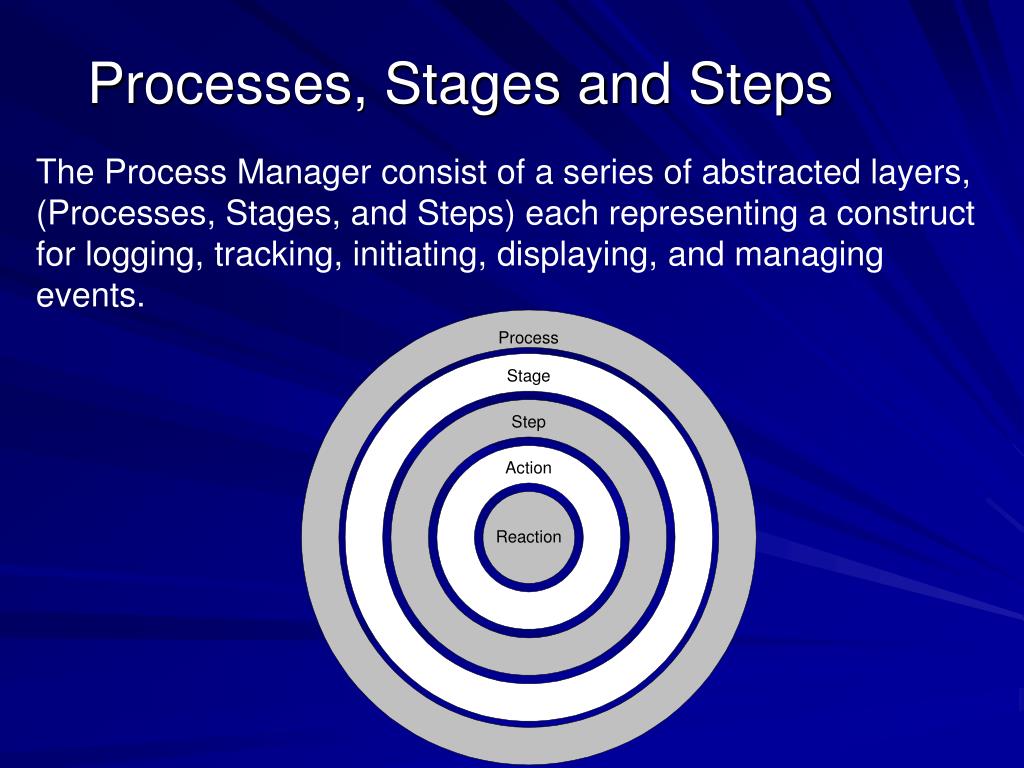 Processes, Stages and Steps

The Process Manager consist of a series of abstracted layers, (Processes, Stages, and Steps) each representing a construct for logging, tracking, initiating, displaying, and managing events.

Process

Stage

Step

Action

Reaction